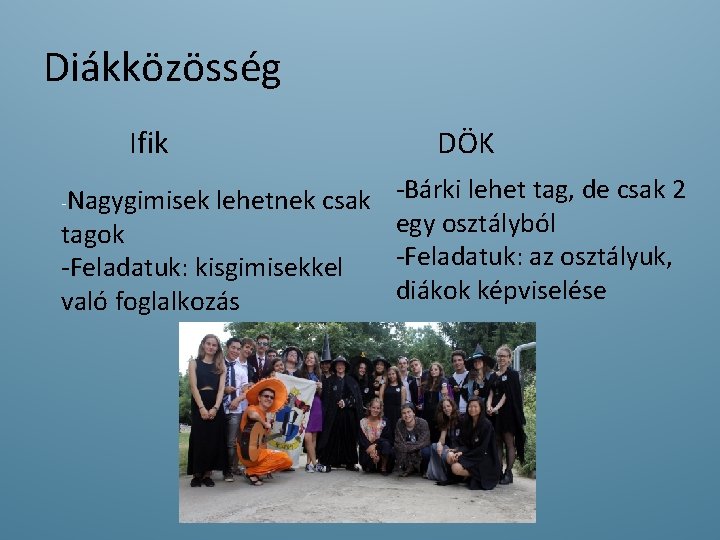 Diákközösség

Ifik

-Nagygimisek lehetnek csak tagok
-Feladatuk: kisgimisekkel való foglalkozás

DÖK

-Bárki lehet tag, de csak 2 egy osztályból
-Feladatuk: az osztályuk, diákok képviselése